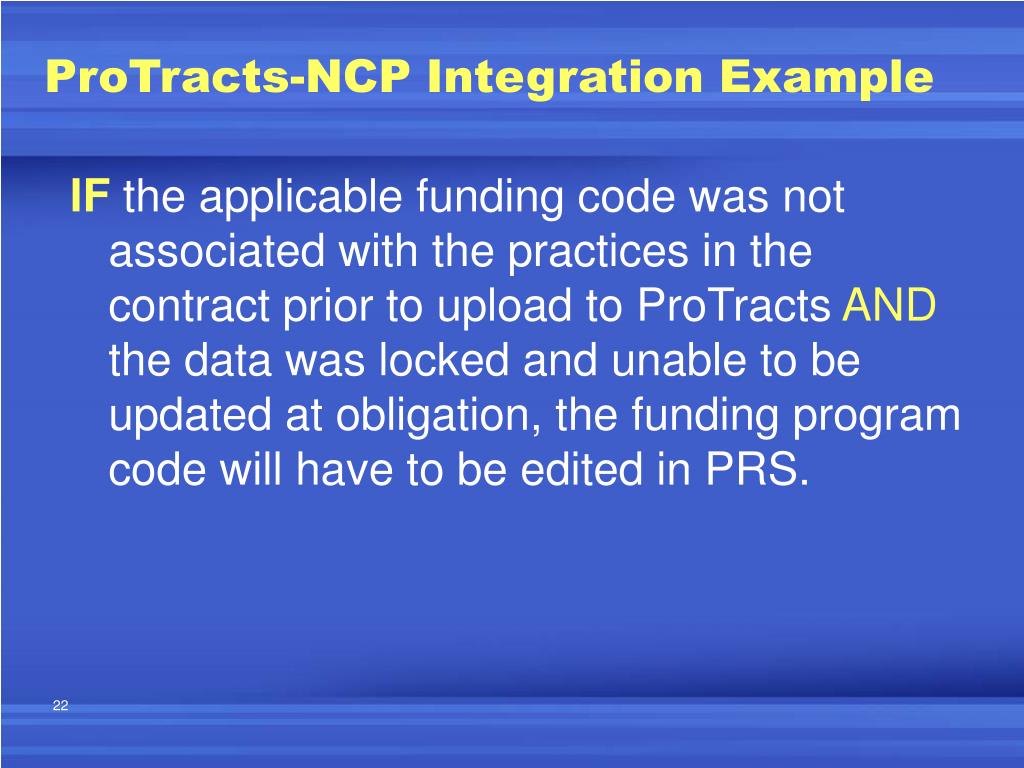 ProTracts-NCP Integration Example

IF the applicable funding code was not associated with the practices in the contract prior to upload to ProTracts AND the data was locked and unable to be updated at obligation, the funding program code will have to be edited in PRS.

22